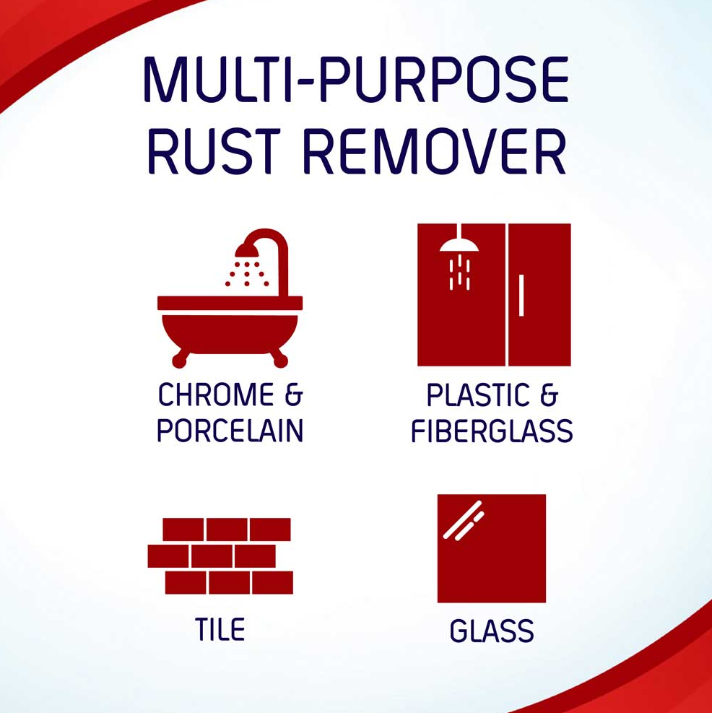 MULTI-PURPOSE RUST REMOVER

CHROME & PORCELAIN

PLASTIC & FIBERGLASS

TILE

GLASS